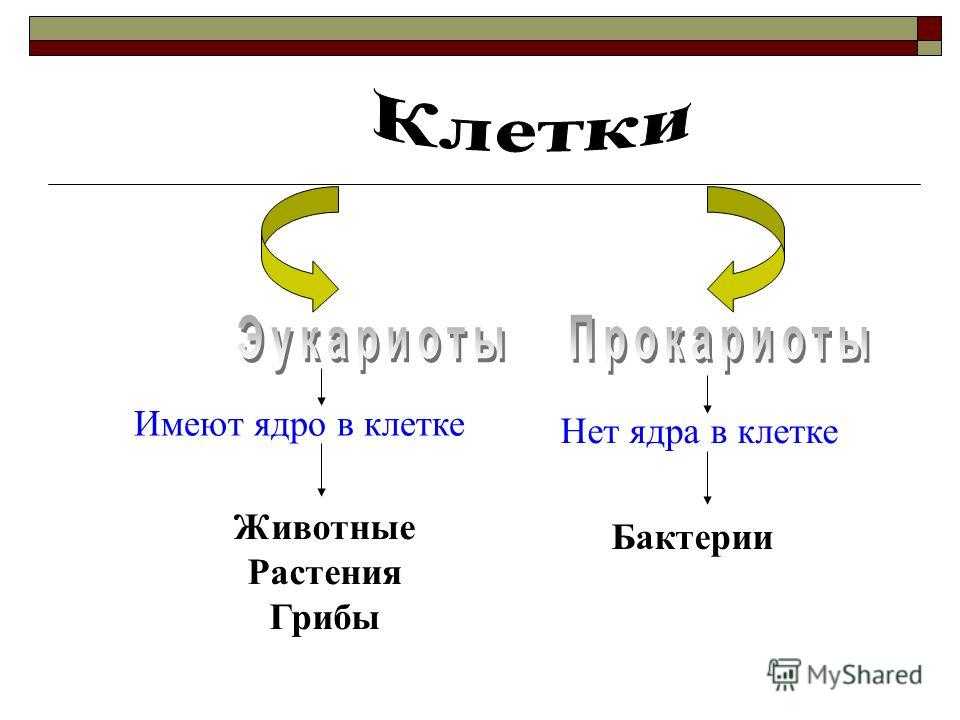 Клетки

Эукариоты

Имеют ядро в клетке

Животные
Растения
Грибы

Прокариоты

Нет ядра в клетке

Бактерии

MyShared